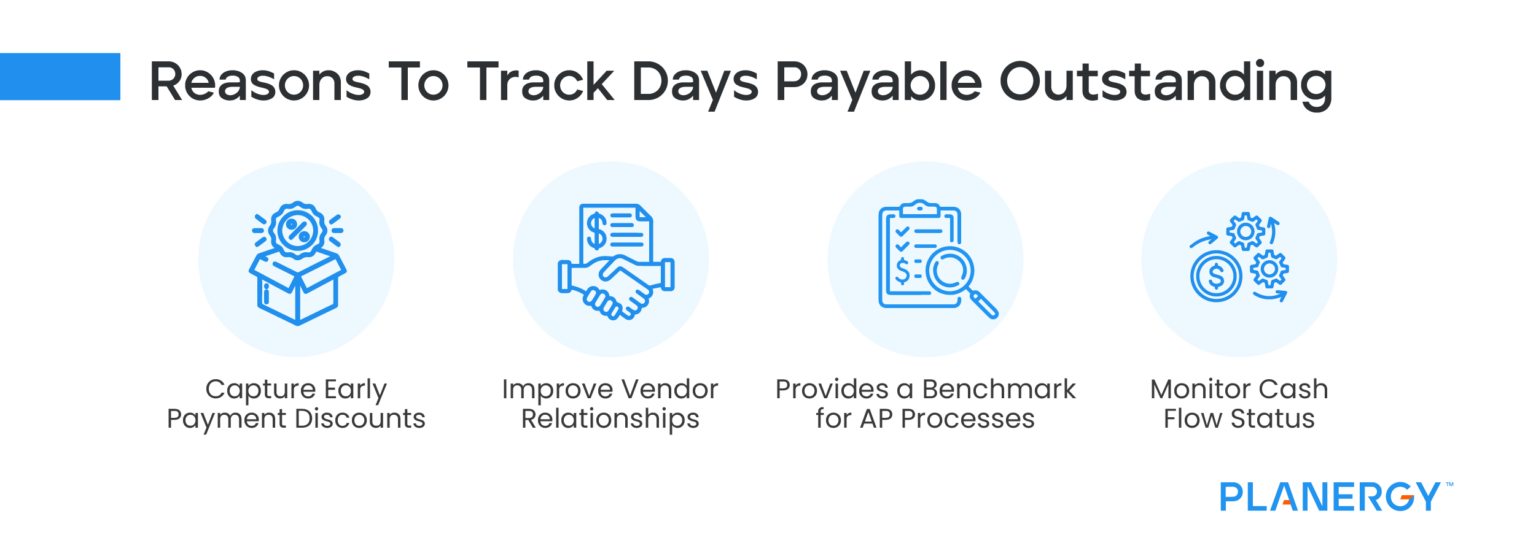 Reasons To Track Days Payable Outstanding

Capture Early Payment Discounts

Improve Vendor Relationships

Provides a Benchmark for AP Processes

Monitor Cash Flow Status

PLANERGY™